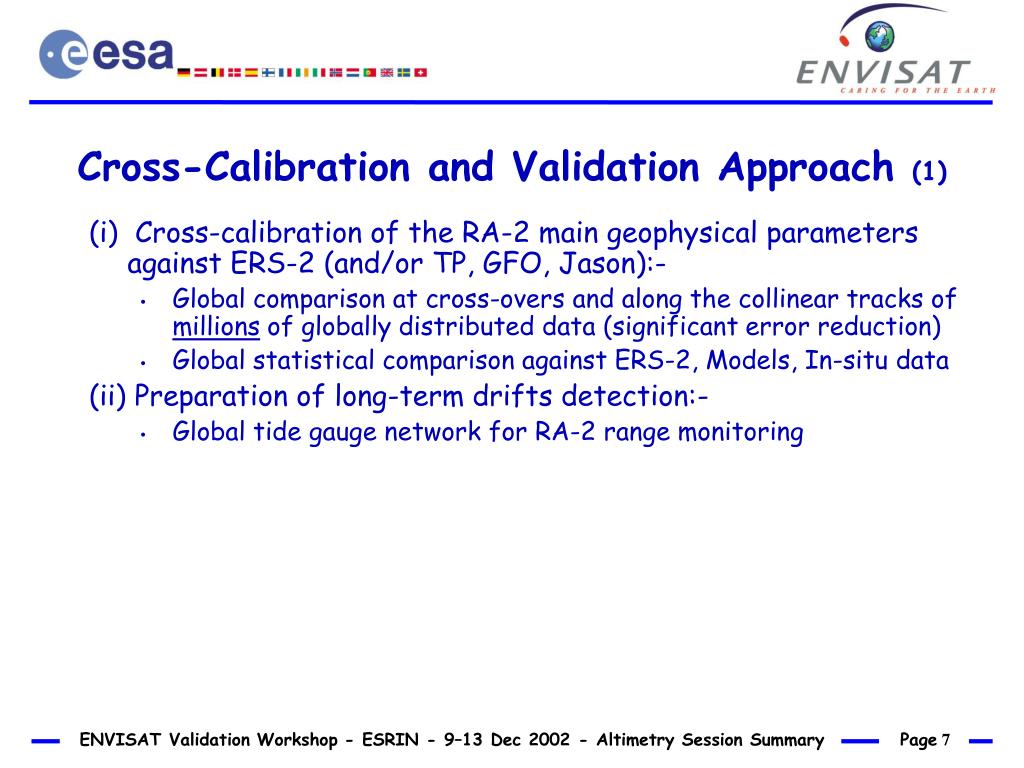 esa

ENVISAT
CARING FOR THE EARTH

Cross-Calibration and Validation Approach (1)

(i) Cross-calibration of the RA-2 main geophysical parameters against ERS-2 (and/or TP, GFO, Jason):-

• Global comparison at cross-overs and along the collinear tracks of millions of globally distributed data (significant error reduction)
• Global statistical comparison against ERS-2, Models, In-situ data

(ii) Preparation of long-term drifts detection:-

• Global tide gauge network for RA-2 range monitoring

ENVISAT Validation Workshop - ESRIN - 9–13 Dec 2002 - Altimetry Session Summary Page 7